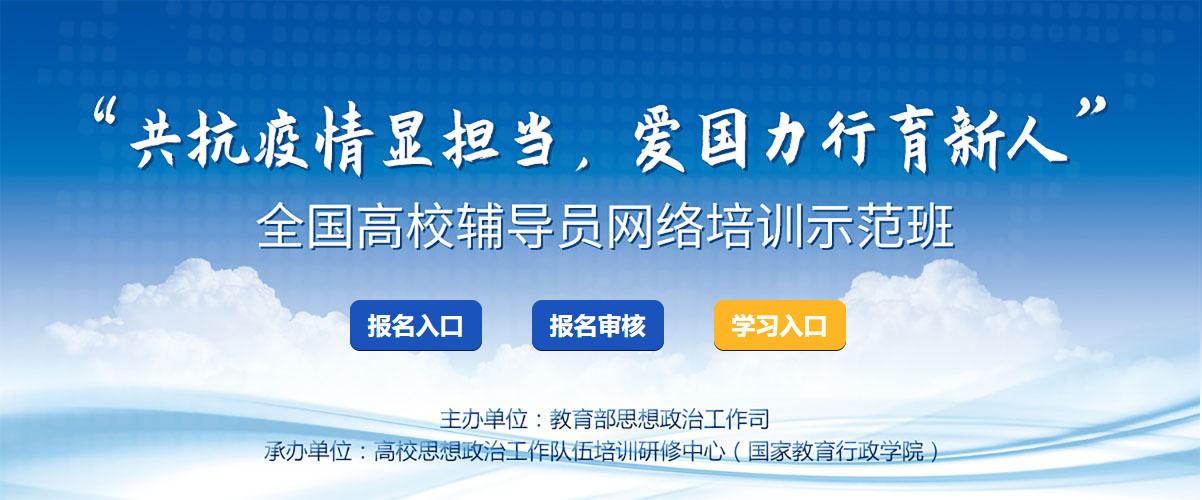 “共抗疫情显担当，爱国力行育新人”

全国高校辅导员网络培训示范班

报名入口

报名审核

学习入口

主办单位：教育部思想政治工作司
承办单位：高校思想政治工作队伍培训研修中心（国家教育行政学院）